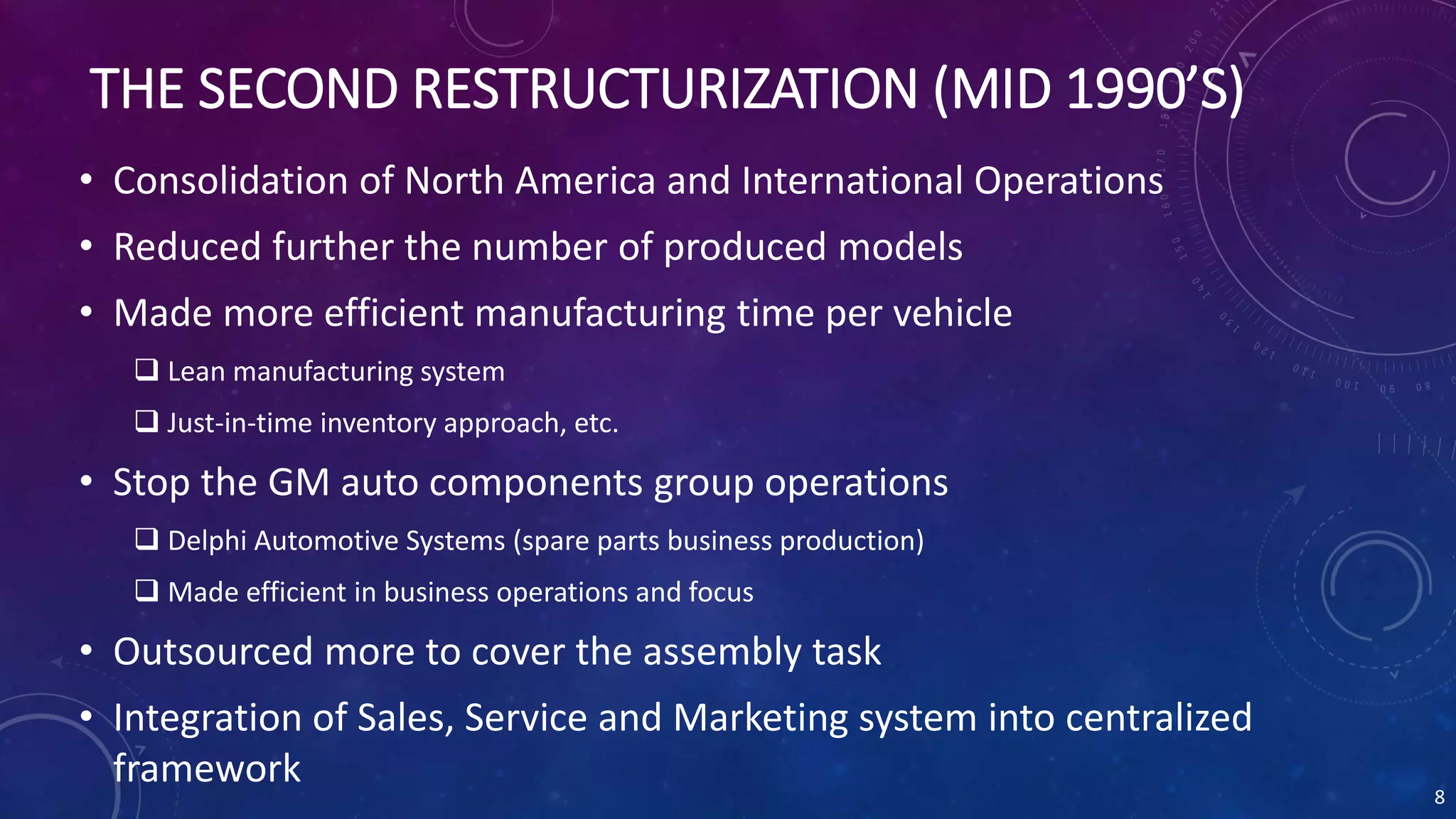 THE SECOND RESTRUCTURIZATION (MID 1990'S)

• Consolidation of North America and International Operations
• Reduced further the number of produced models
• Made more efficient manufacturing time per vehicle
❑ Lean manufacturing system
❑ Just-in-time inventory approach, etc.
• Stop the GM auto components group operations
❑ Delphi Automotive Systems (spare parts business production)
❑ Made efficient in business operations and focus
• Outsourced more to cover the assembly task
• Integration of Sales, Service and Marketing system into centralized framework

8